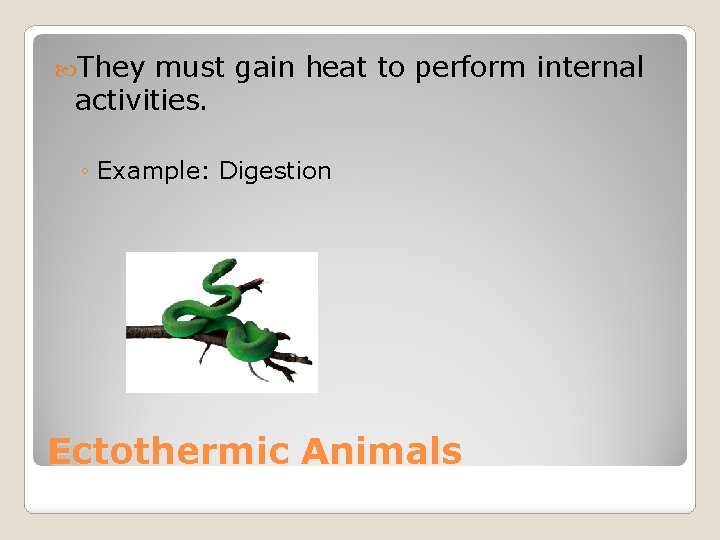 They must gain heat to perform internal activities.

◦ Example: Digestion

Ectothermic Animals